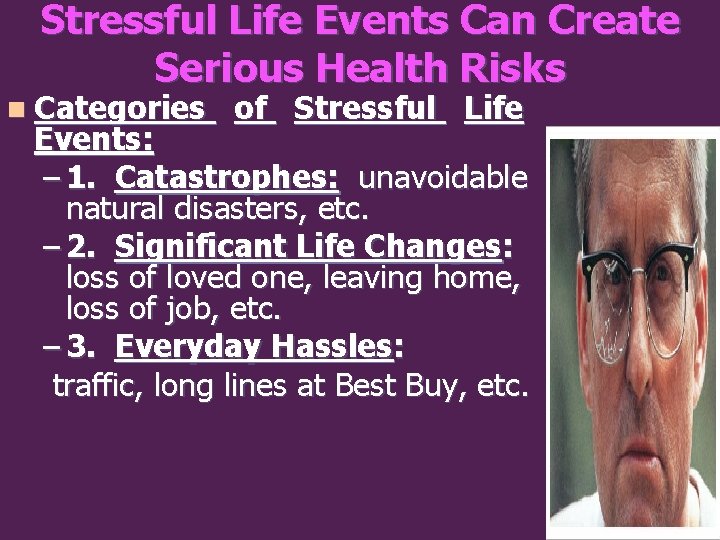 Stressful Life Events Can Create Serious Health Risks

• Categories of Stressful Life Events:

- 1. Catastrophes: unavoidable natural disasters, etc.

- 2. Significant Life Changes: loss of loved one, leaving home, loss of job, etc.

- 3. Everyday Hassles: traffic, long lines at Best Buy, etc.